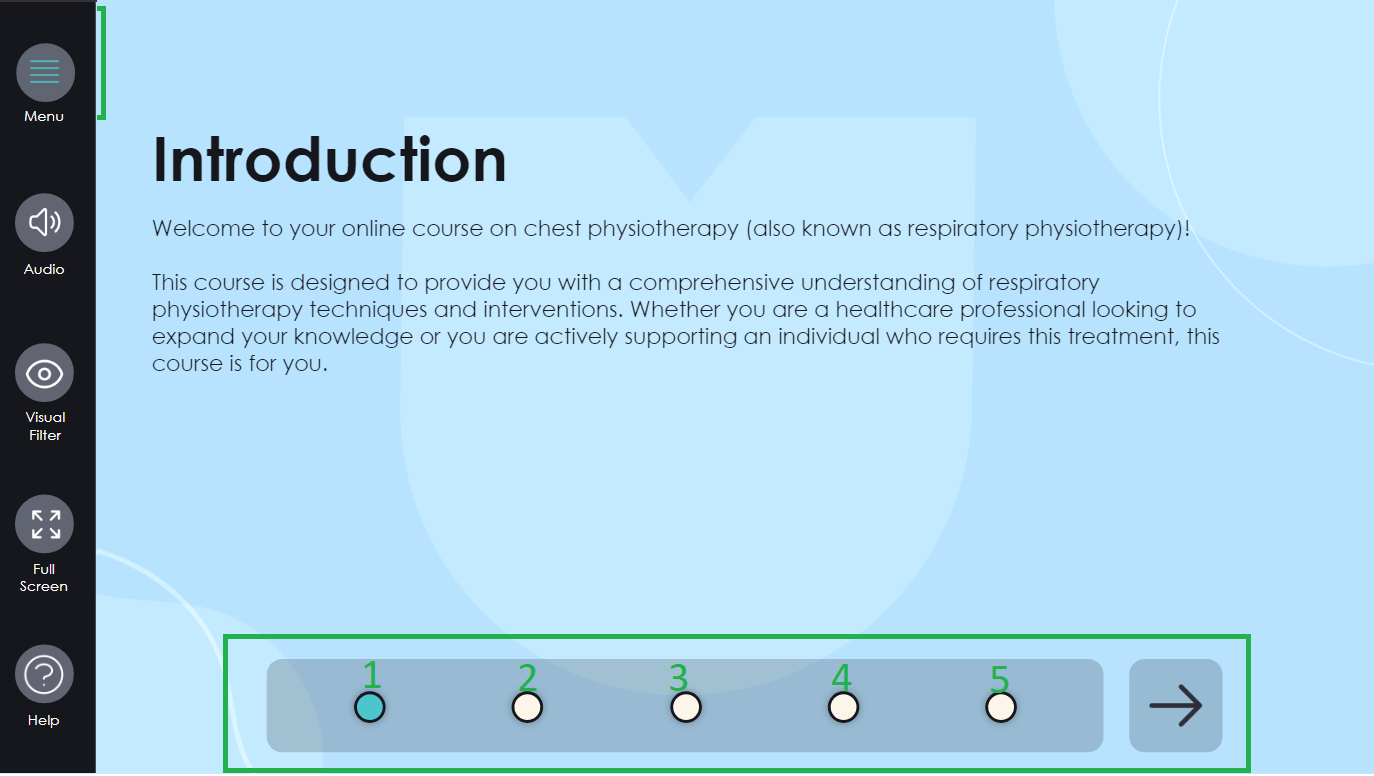 Menu

Audio

Visual Filter

Full Screen

Help

Introduction

Welcome to your online course on chest physiotherapy (also known as respiratory physiotherapy)!

This course is designed to provide you with a comprehensive understanding of respiratory physiotherapy techniques and interventions. Whether you are a healthcare professional looking to expand your knowledge or you are actively supporting an individual who requires this treatment, this course is for you.

1 2 3 4 5